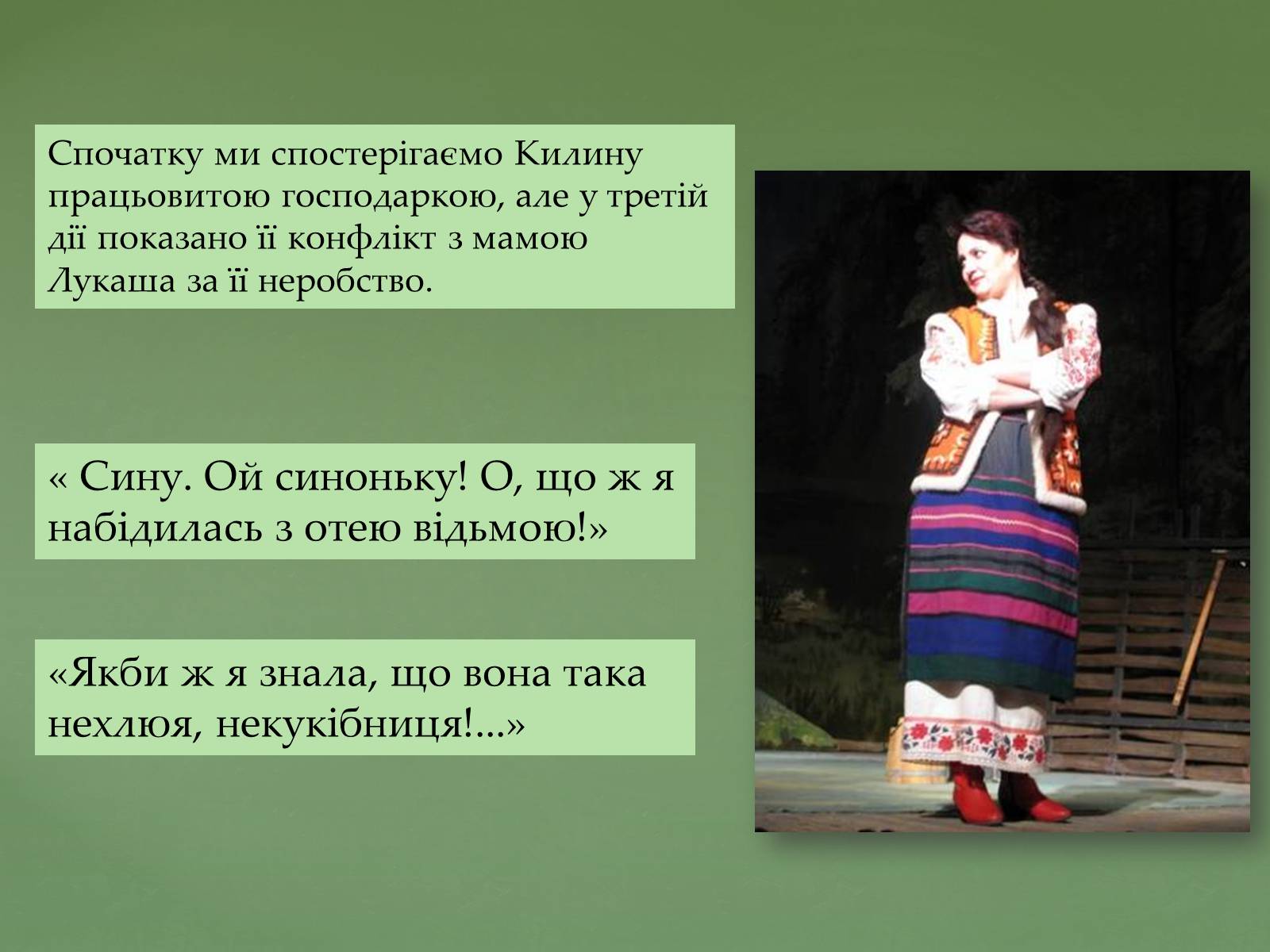 Спочатку ми спостерігаємо Килину працьовитою господаркою, але у третій дії показано її конфлікт з мамою Лукаша за її неробство.

« Сину. Ой синоньку! О, що ж я набідилась з отею відьмою!»

«Якби ж я знала, що вона така нехлюя, некукібниця!...»